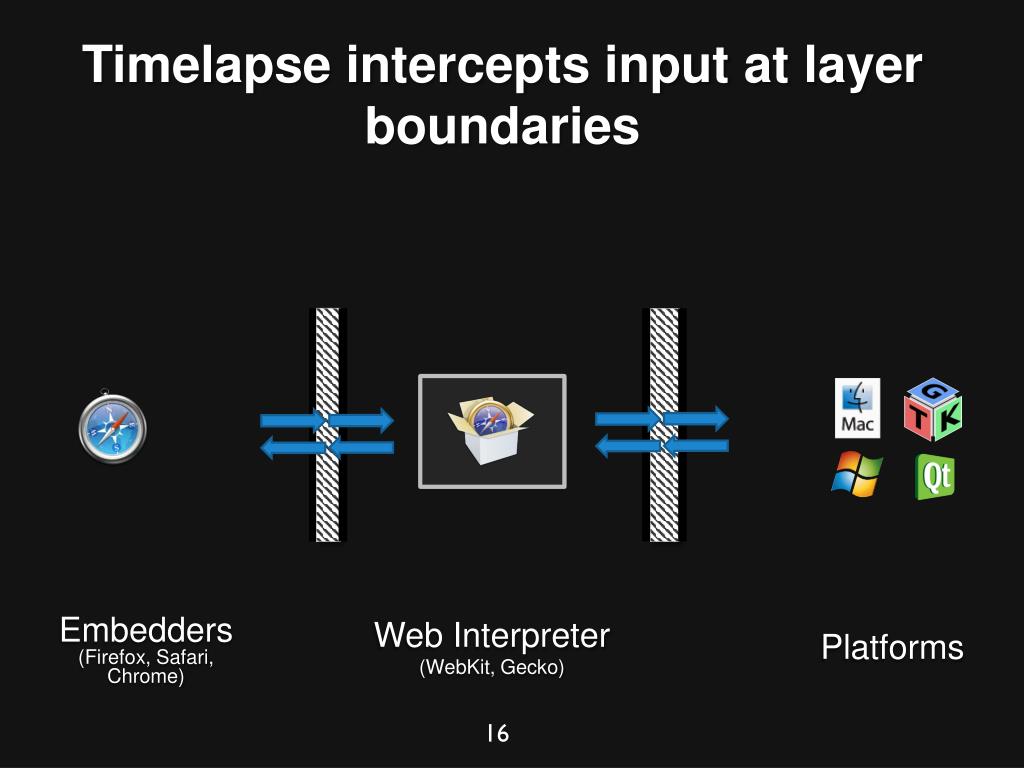 Timelapse intercepts input at layer boundaries

Mac

G T K

Qt

Embedders
(Firefox, Safari, Chrome)

Web Interpreter
(WebKit, Gecko)

Platforms

16